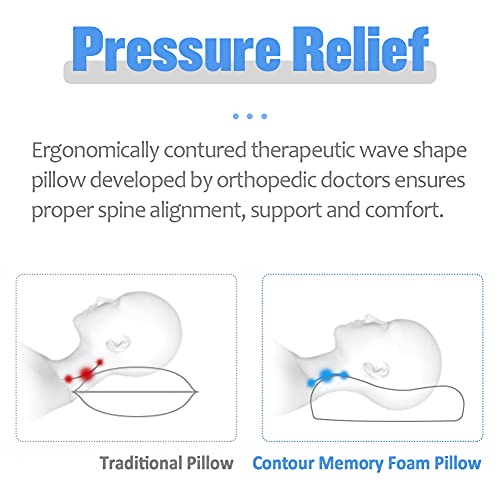 Pressure Relief

Ergonomically contured therapeutic wave shape pillow developed by orthopedic doctors ensures proper spine alignment, support and comfort.

Traditional Pillow

Contour Memory Foam Pillow